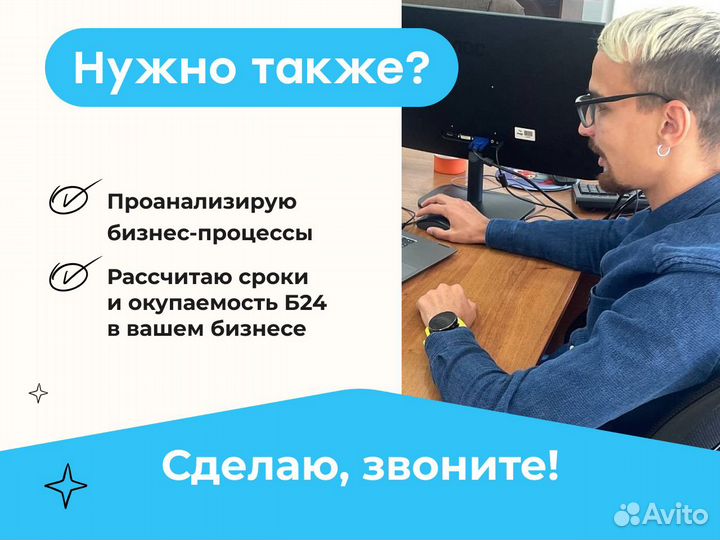 Нужно также?

Проанализирую бизнес-процессы

Рассчитаю сроки и окупаемость Б24 в вашем бизнесе

Сделаю, звоните!

Avito